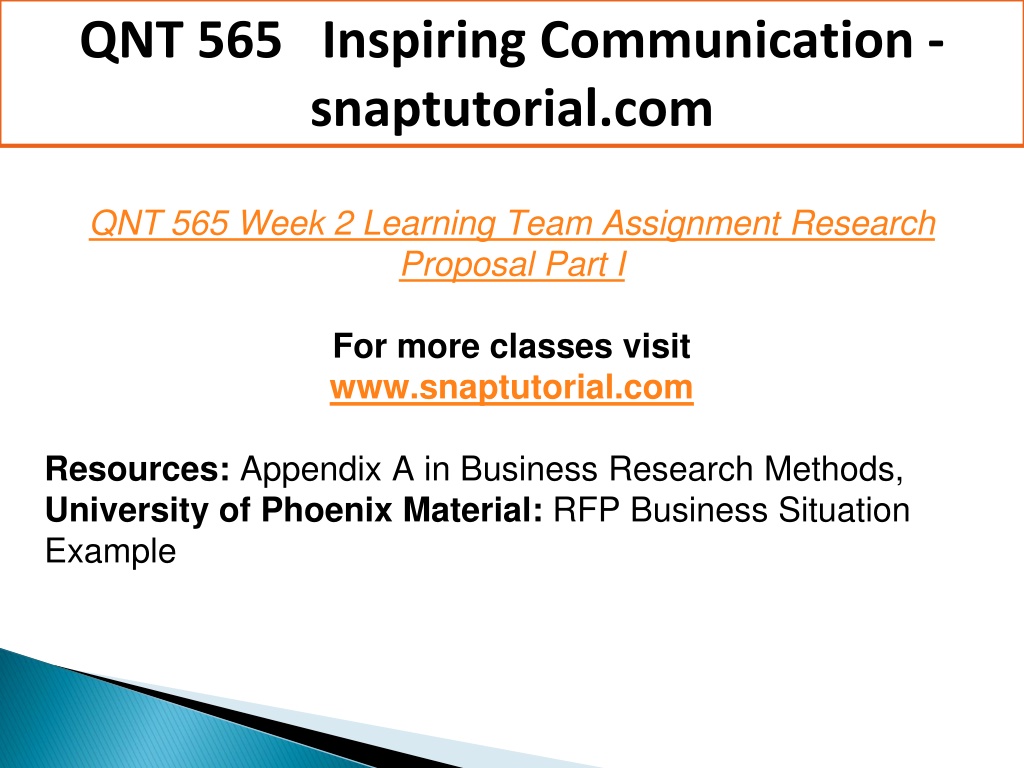 QNT 565 Inspiring Communication - snaptutorial.com

QNT 565 Week 2 Learning Team Assignment Research Proposal Part I

For more classes visit
www.snaptutorial.com

Resources: Appendix A in Business Research Methods, University of Phoenix Material: RFP Business Situation Example